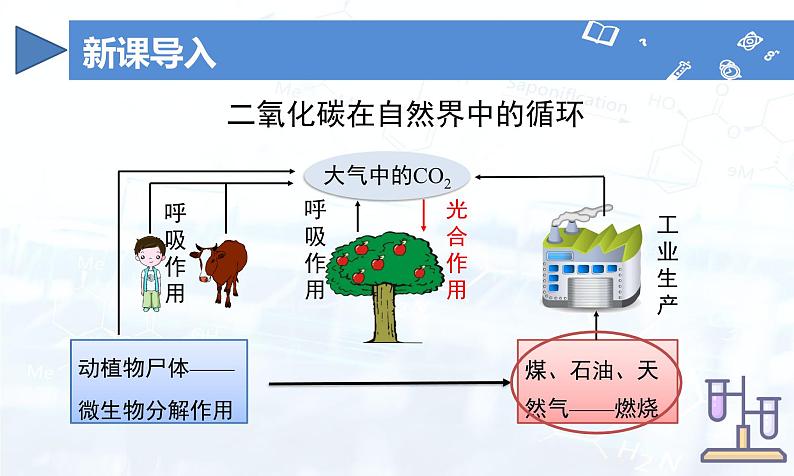 新课导入

二氧化碳在自然界中的循环

大气中的$CO_2$

呼吸作用

呼吸作用

光合作用

工业生产

动植物尸体——微生物分解作用

煤、石油、天然气——燃烧